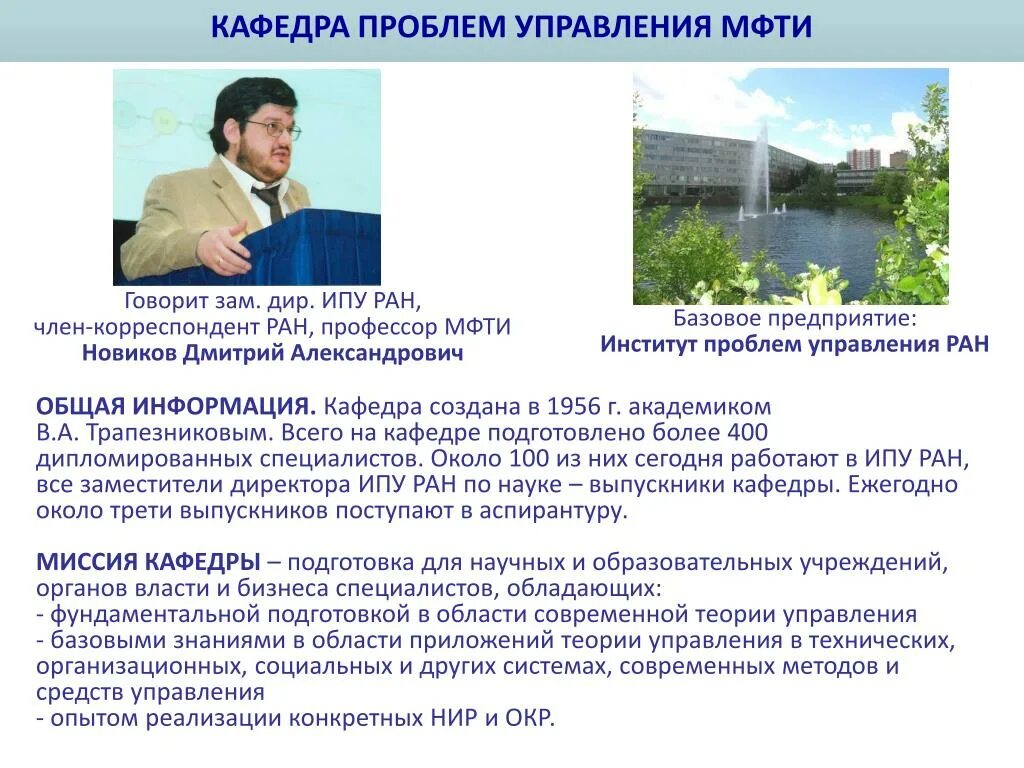 КАФЕДРА ПРОБЛЕМ УПРАВЛЕНИЯ МФТИ

Говорит зам. дир. ИПУ РАН, член-корреспондент РАН, профессор МФТИ
Новиков Дмитрий Александрович

Базовое предприятие:
Институт проблем управления РАН

ОБЩАЯ ИНФОРМАЦИЯ. Кафедра создана в 1956 г. академиком В.А. Трапезниковым. Всего на кафедре подготовлено более 400 дипломированных специалистов. Около 100 из них сегодня работают в ИПУ РАН, все заместители директора ИПУ РАН по науке – выпускники кафедры. Ежегодно около трети выпускников поступают в аспирантуру.

МИССИЯ КАФЕДРЫ – подготовка для научных и образовательных учреждений, органов власти и бизнеса специалистов, обладающих:
- фундаментальной подготовкой в области современной теории управления
- базовыми знаниями в области приложений теории управления в технических, организационных, социальных и других системах, современных методов и средств управления
- опытом реализации конкретных НИР и ОКР.